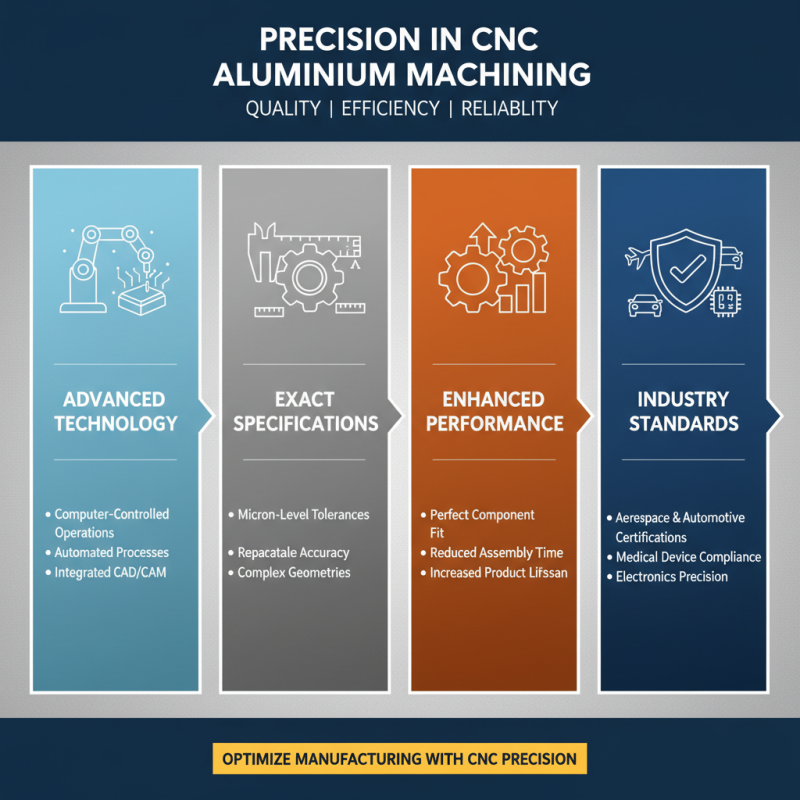 PRECISION IN CNC ALUMINIUM MACHINING

QUALITY | EFFICIENCY | RELIABLITY

ADVANCED TECHNOLOGY

• Computer-Controlled Operations
• Automated Processes
• Integrated CAD/CAM

EXACT SPECIFICATIONS

• Micron-Level Tolerances
• Repacatale Accuracy
• Complex Geometries

ENHANCED PERFORMANCE

• Perfect Component Fit
• Reduced Assembly Time
• Increased Product Lifssan

INDUSTRY STANDARDS

• Aerespace & Automotive Certifications
• Medical Device Compliance
• Electronics Precision

OPTIMIZE MANUFACTURING WITH CNC PRECISION